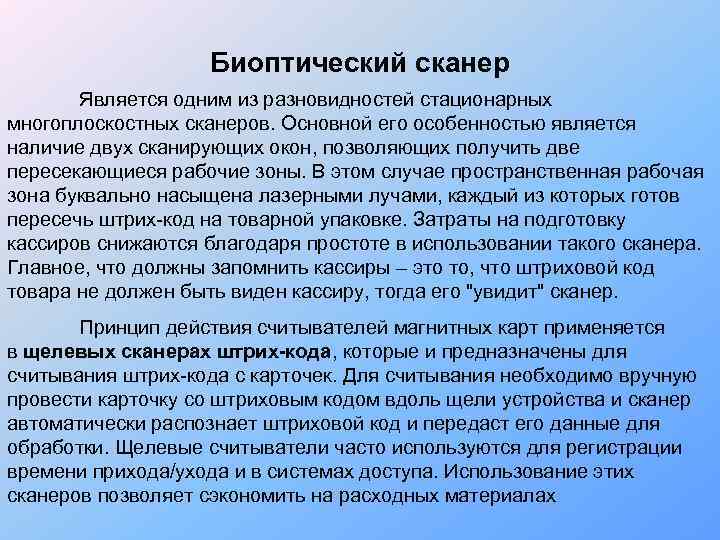 Биоптический сканер

Является одним из разновидностей стационарных многоплоскостных сканеров. Основной его особенностью является наличие двух сканирующих окон, позволяющих получить две пересекающиеся рабочие зоны. В этом случае пространственная рабочая зона буквально насыщена лазерными лучами, каждый из которых готов пересечь штрих-код на товарной упаковке. Затраты на подготовку кассиров снижаются благодаря простоте в использовании такого сканера. Главное, что должны запомнить кассиры – это то, что штриховой код товара не должен быть виден кассиру, тогда его "увидит" сканер.

Принцип действия считывателей магнитных карт применяется в щелевых сканерах штрих-кода, которые и предназначены для считывания штрих-кода с карточек. Для считывания необходимо вручную провести карточку со штриховым кодом вдоль щели устройства и сканер автоматически распознает штриховой код и передаст его данные для обработки. Щелевые считыватели часто используются для регистрации времени прихода/ухода и в системах доступа. Использование этих сканеров позволяет сэкономить на расходных материалах